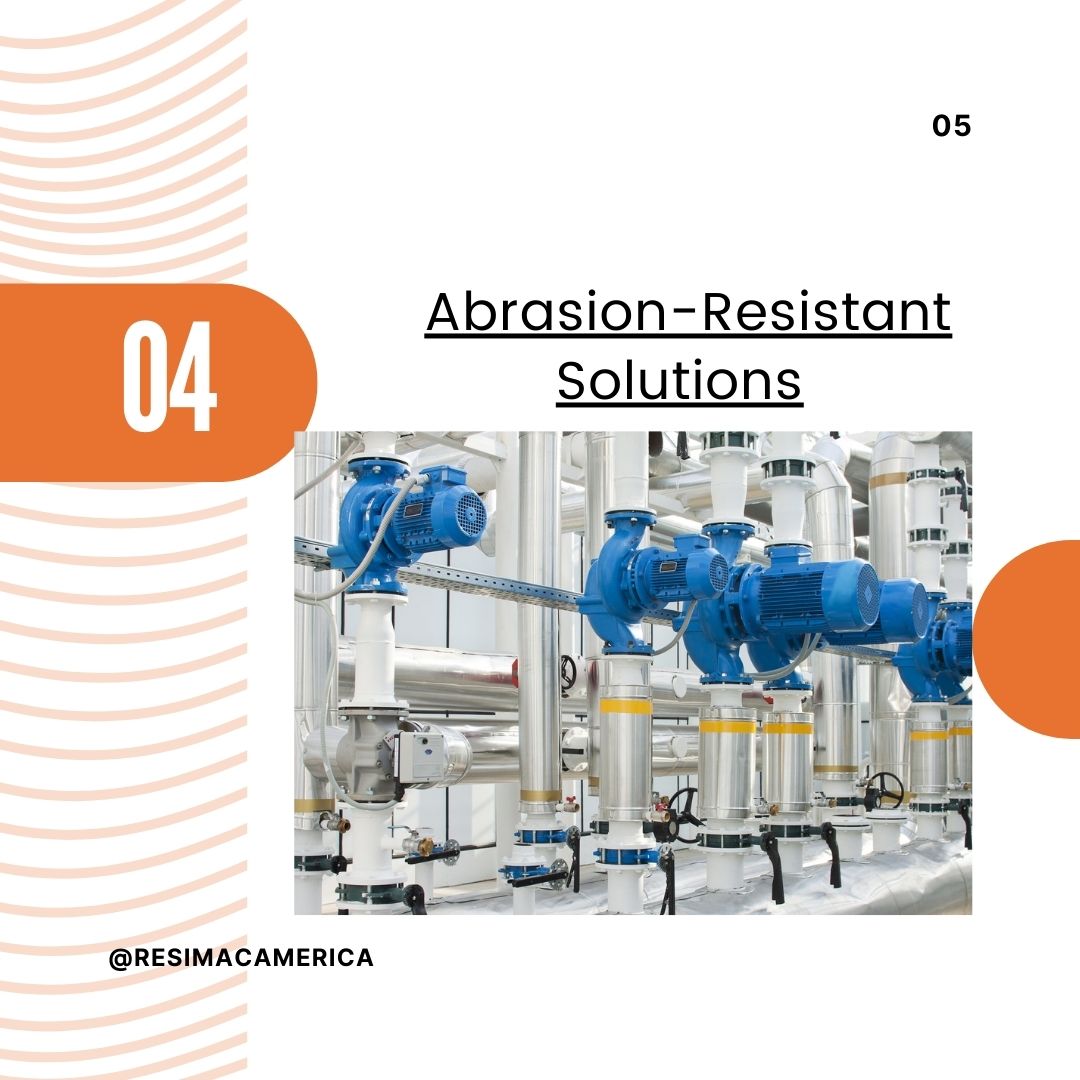 05

04

Abrasion-Resistant Solutions

@RESIMACAMERICA